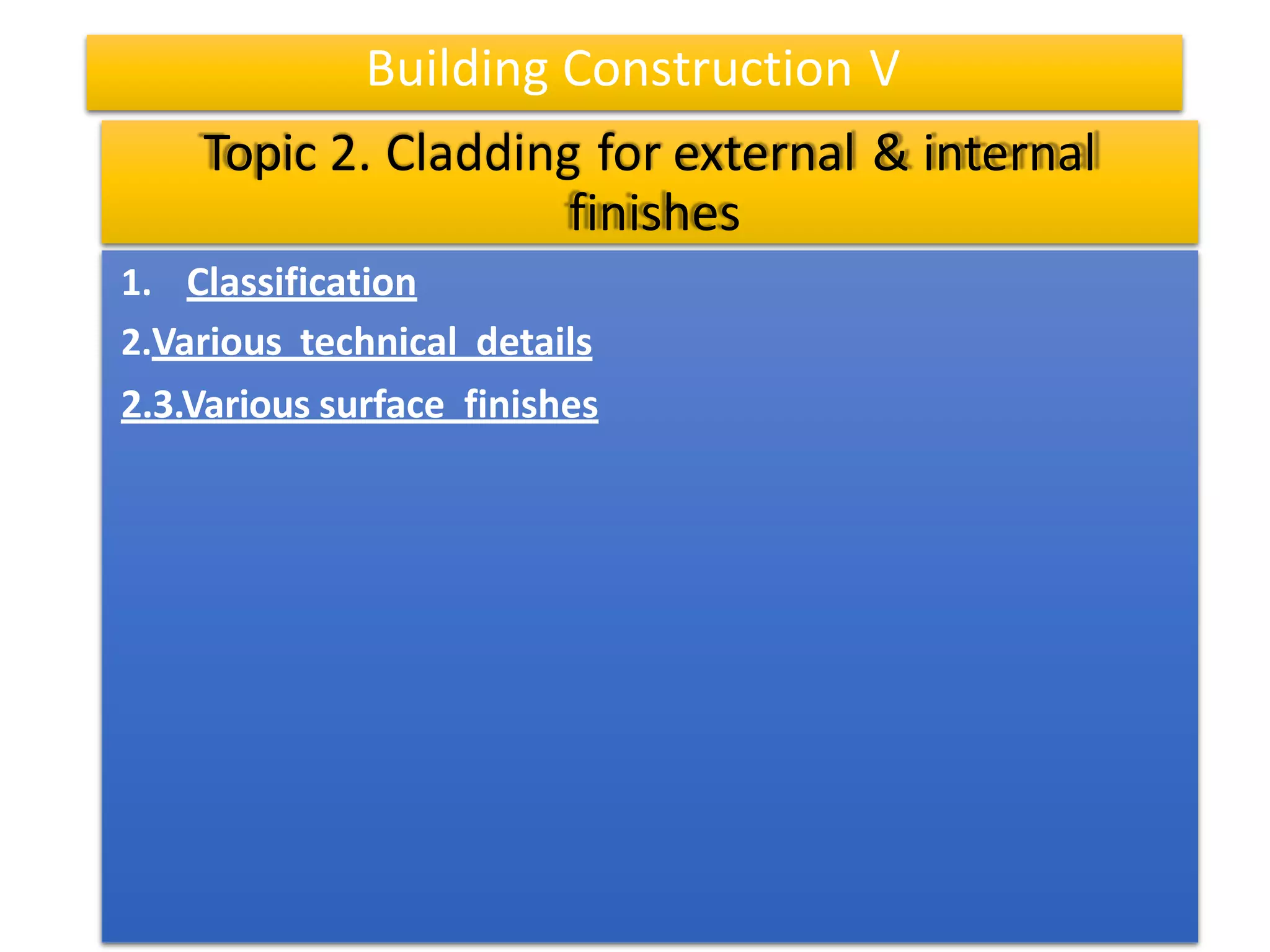 Building Construction V

Topic 2. Cladding for external & internal finishes

1. Classification

2.Various technical details

2.3.Various surface finishes